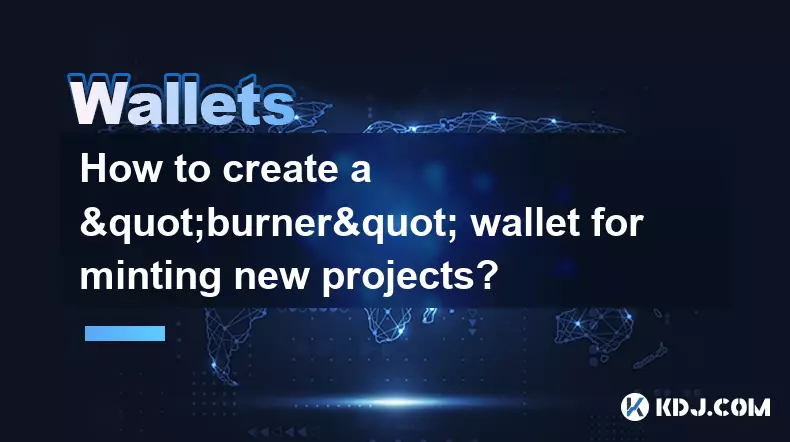 Wallets

How to create a &quot;burner&quot; wallet for minting new projects?

KDJ.COM